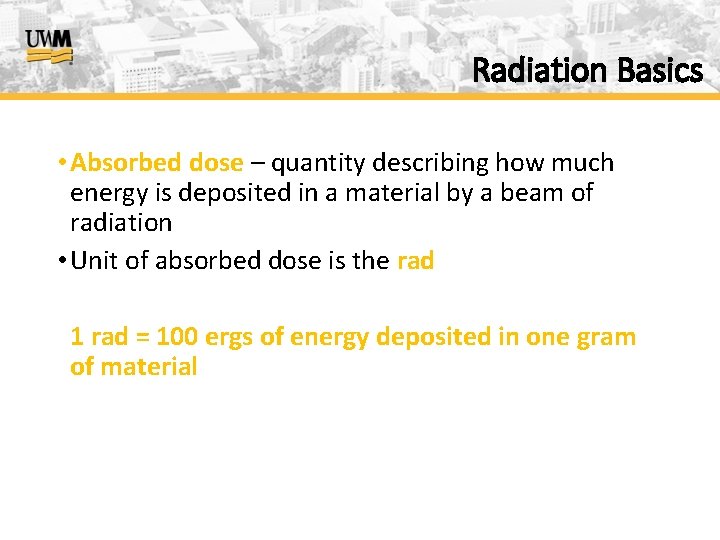 UWM

Radiation Basics

• Absorbed dose – quantity describing how much energy is deposited in a material by a beam of radiation

• Unit of absorbed dose is the rad

1 rad = 100 ergs of energy deposited in one gram of material